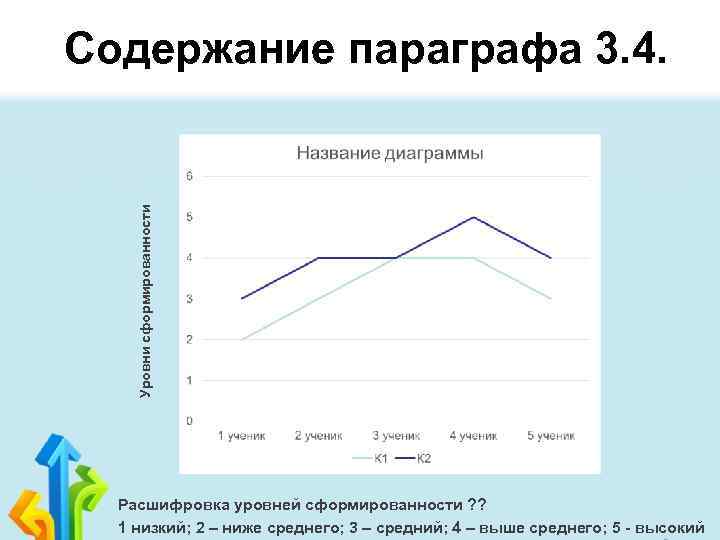 Содержание параграфа 3.4.

Название диаграммы

Уровни сформированности

6
5
4
3
2
1
0

1 ученик 2 ученик 3 ученик 4 ученик 5 ученик

К1 К2

Расшифровка уровней сформированности ??
1 низкий; 2 – ниже среднего; 3 – средний; 4 – выше среднего; 5 - высокий